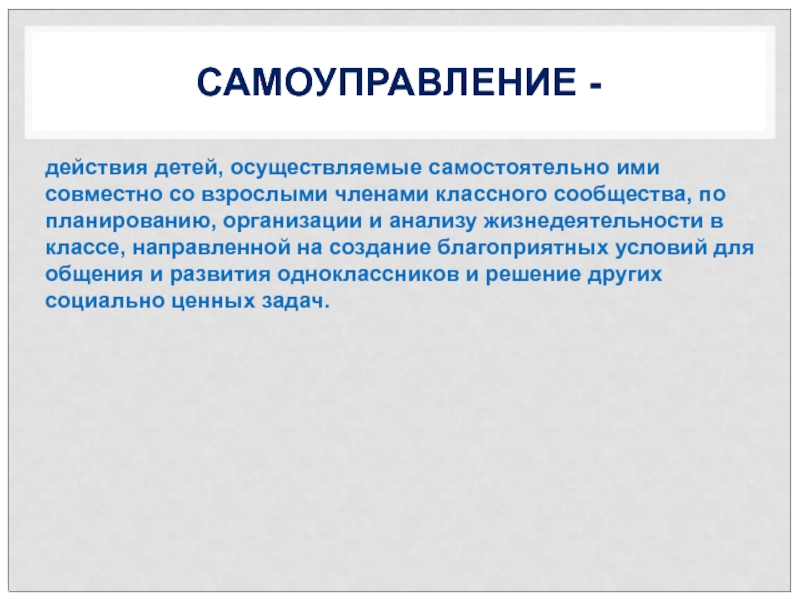 САМОУПРАВЛЕНИЕ -

действия детей, осуществляемые самостоятельно ими совместно со взрослыми членами классного сообщества, по планированию, организации и анализу жизнедеятельности в классе, направленной на создание благоприятных условий для общения и развития одноклассников и решение других социально ценных задач.